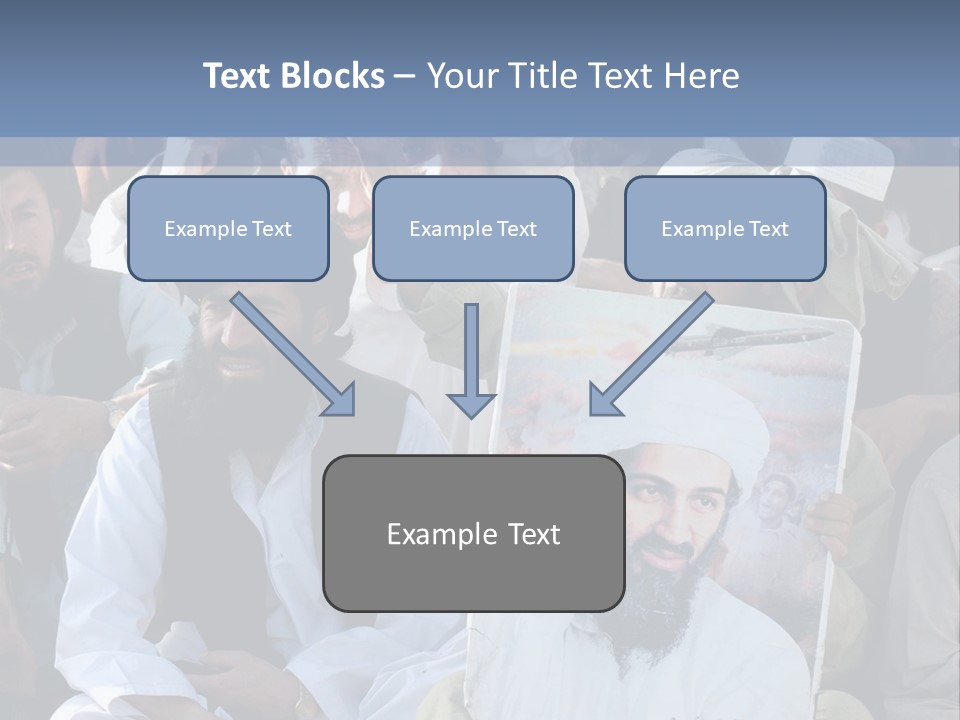 Text Blocks – Your Title Text Here

Example Text

Example Text

Example Text

Example Text